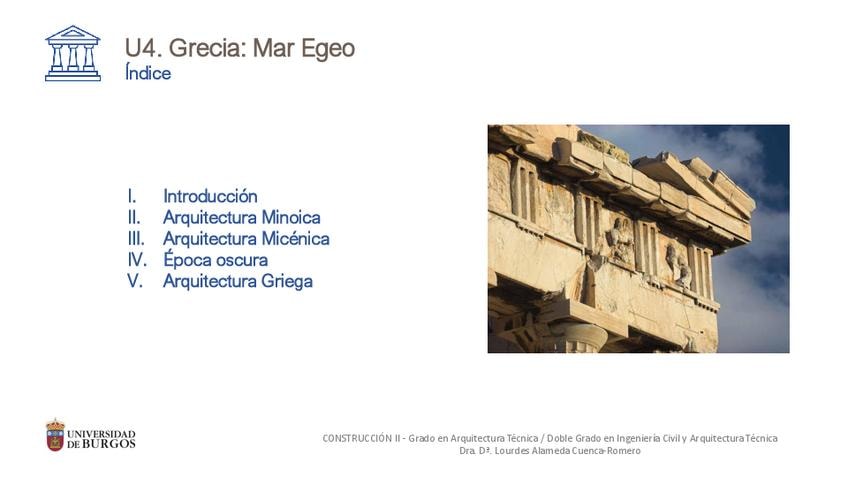 U4. Grecia: Mar Egeo
Índice

I. Introducción
II. Arquitectura Minoica
III. Arquitectura Micénica
IV. Época oscura
V. Arquitectura Griega

UNIVERSIDAD DE BURGOS

CONSTRUCCIÓN II - Grado en Arquitectura Técnica / Doble Grado en Ingeniería Civil y Arquitectura Técnica
Dra. Dª. Lourdes Alameda Cuenca-Romero